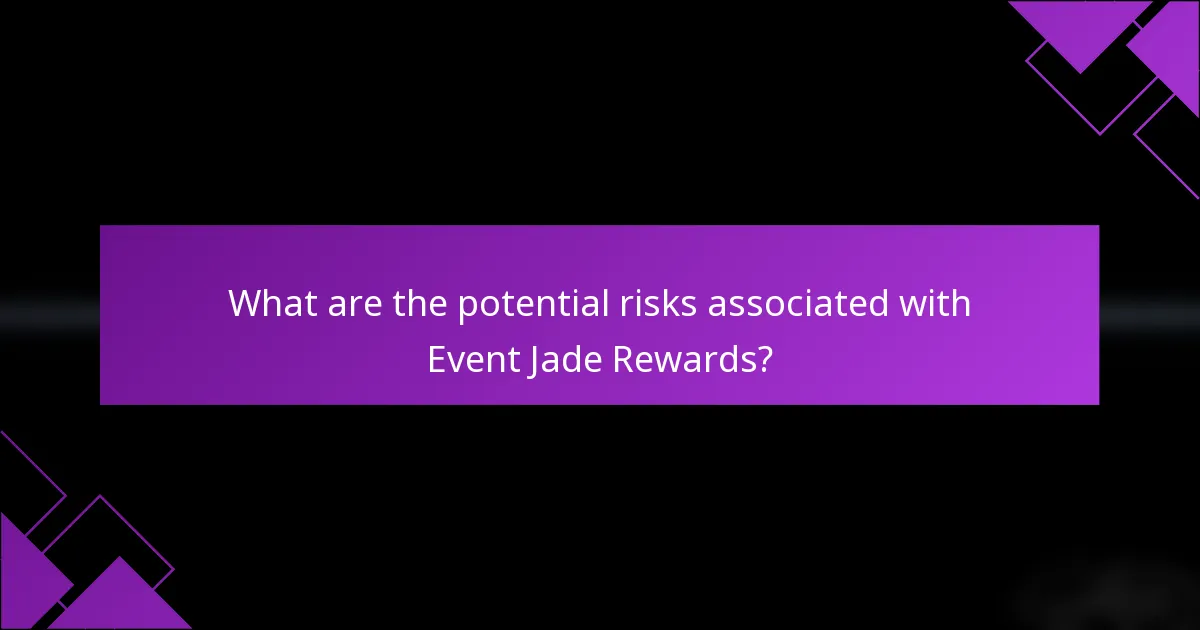 What are the potential risks associated with Event Jade Rewards?